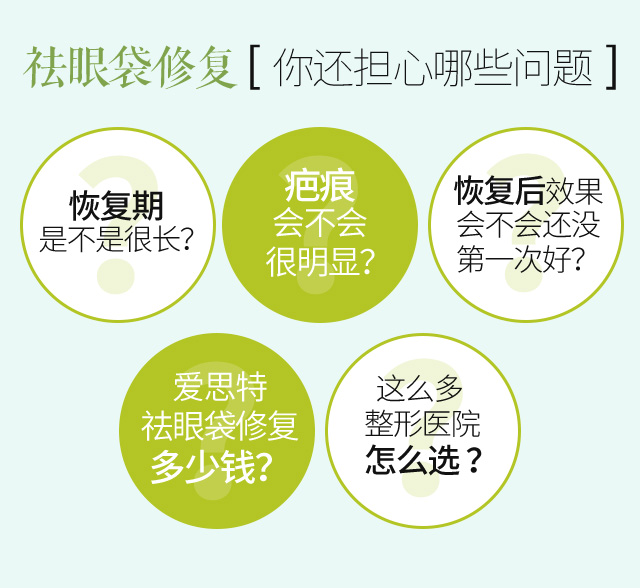 祛眼袋修复 [ 你还担心哪些问题 ]

恢复期
是不是很长?

疤痕
会不会
很明显?

恢复后效果
会不会还没
第一次好?

爱思特
祛眼袋修复
多少钱?

这么多
整形医院
怎么选?